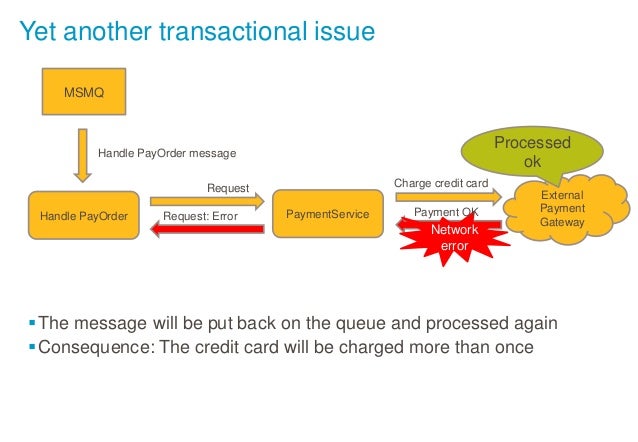 Yet another transactional issue

MSMQ

Handle PayOrder message

Handle PayOrder

Request

Request: Error

PaymentService

Charge credit card

Payment OK

Network error

Processed ok

External Payment Gateway

▪ The message will be put back on the queue and processed again
▪ Consequence: The credit card will be charged more than once